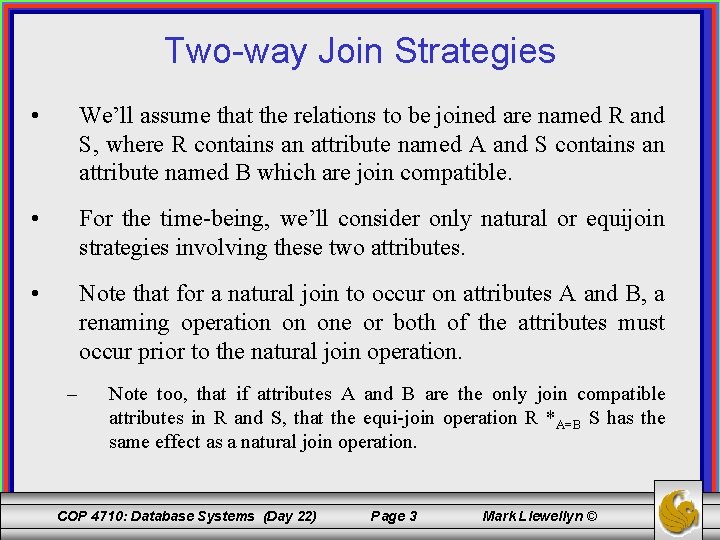 Two-way Join Strategies

• We'll assume that the relations to be joined are named R and S, where R contains an attribute named A and S contains an attribute named B which are join compatible.

• For the time-being, we'll consider only natural or equijoin strategies involving these two attributes.

• Note that for a natural join to occur on attributes A and B, a renaming operation on one or both of the attributes must occur prior to the natural join operation.

– Note too, that if attributes A and B are the only join compatible attributes in R and S, that the equi-join operation R $*_{A=B}$ S has the same effect as a natural join operation.

COP 4710: Database Systems (Day 22) Page 3 Mark Llewellyn ©